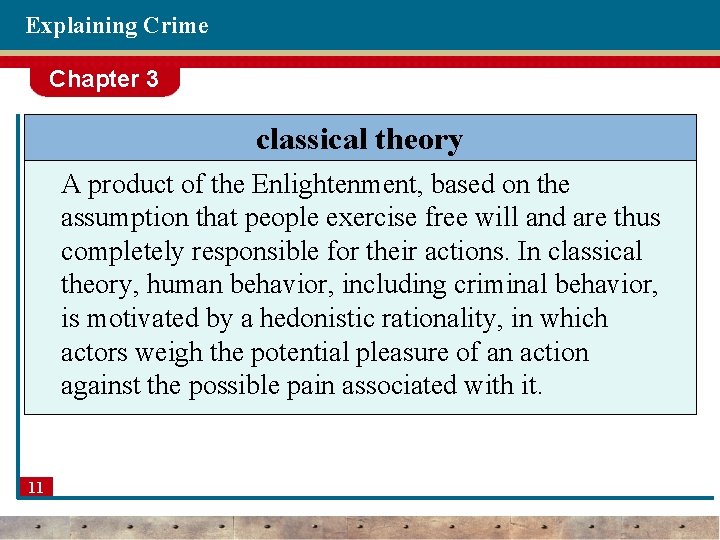 Explaining Crime

Chapter 3

classical theory

A product of the Enlightenment, based on the assumption that people exercise free will and are thus completely responsible for their actions. In classical theory, human behavior, including criminal behavior, is motivated by a hedonistic rationality, in which actors weigh the potential pleasure of an action against the possible pain associated with it.

11